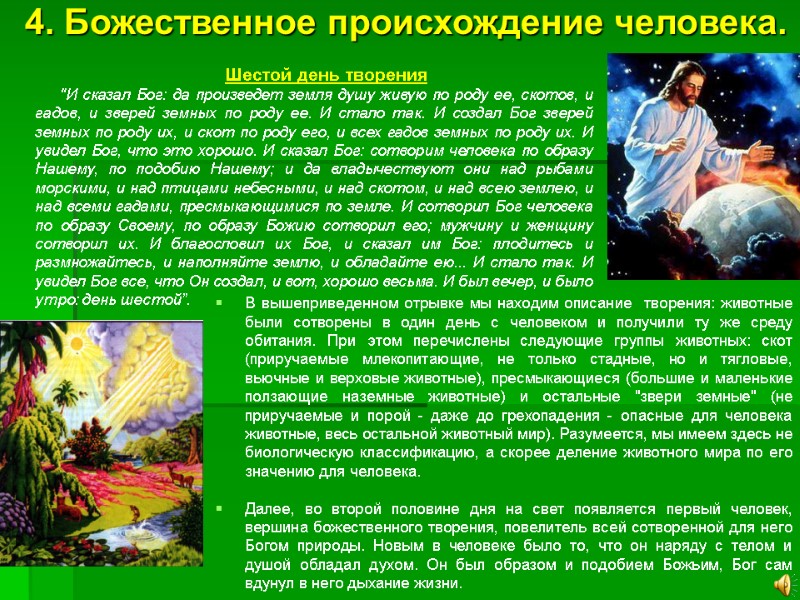 4. Божественное происхождение человека.

Шестой день творения

"И сказал Бог: да произведет земля душу живую по роду ее, скотов, и гадов, и зверей земных по роду ее. И стало так. И создал Бог зверей земных по роду их, и скот по роду его, и всех гадов земных по роду их. И увидел Бог, что это хорошо. И сказал Бог: сотворим человека по образу Нашему, по подобию Нашему; и да владычествуют они над рыбами морскими, и над птицами небесными, и над скотом, и над всею землею, и над всеми гадами, пресмыкающимися по земле. И сотворил Бог человека по образу Своему, по образу Божию сотворил его; мужчину и женщину сотворил их. И благословил их Бог, и сказал им Бог: плодитесь и размножайтесь, и наполняйте землю, и обладайте ею... И стало так. И увидел Бог все, что Он создал, и вот, хорошо весьма. И был вечер, и было утро: день шестой".

В вышеприведенном отрывке мы находим описание творения: животные были сотворены в один день с человеком и получили ту же среду обитания. При этом перечислены следующие группы животных: скот (приручаемые млекопитающие, не только стадные, но и тягловые, вьючные и верховые животные), пресмыкающиеся (большие и маленькие ползающие наземные животные) и остальные "звери земные" (не приручаемые и порой - даже до грехопадения - опасные для человека животные, весь остальной животный мир). Разумеется, мы имеем здесь не биологическую классификацию, а скорее деление животного мира по его значению для человека.

Далее, во второй половине дня на свет появляется первый человек, вершина божественного творения, повелитель всей сотворенной для него Богом природы. Новым в человеке было то, что он наряду с телом и душой обладал духом. Он был образом и подобием Божьим, Бог сам вдунул в него дыхание жизни.